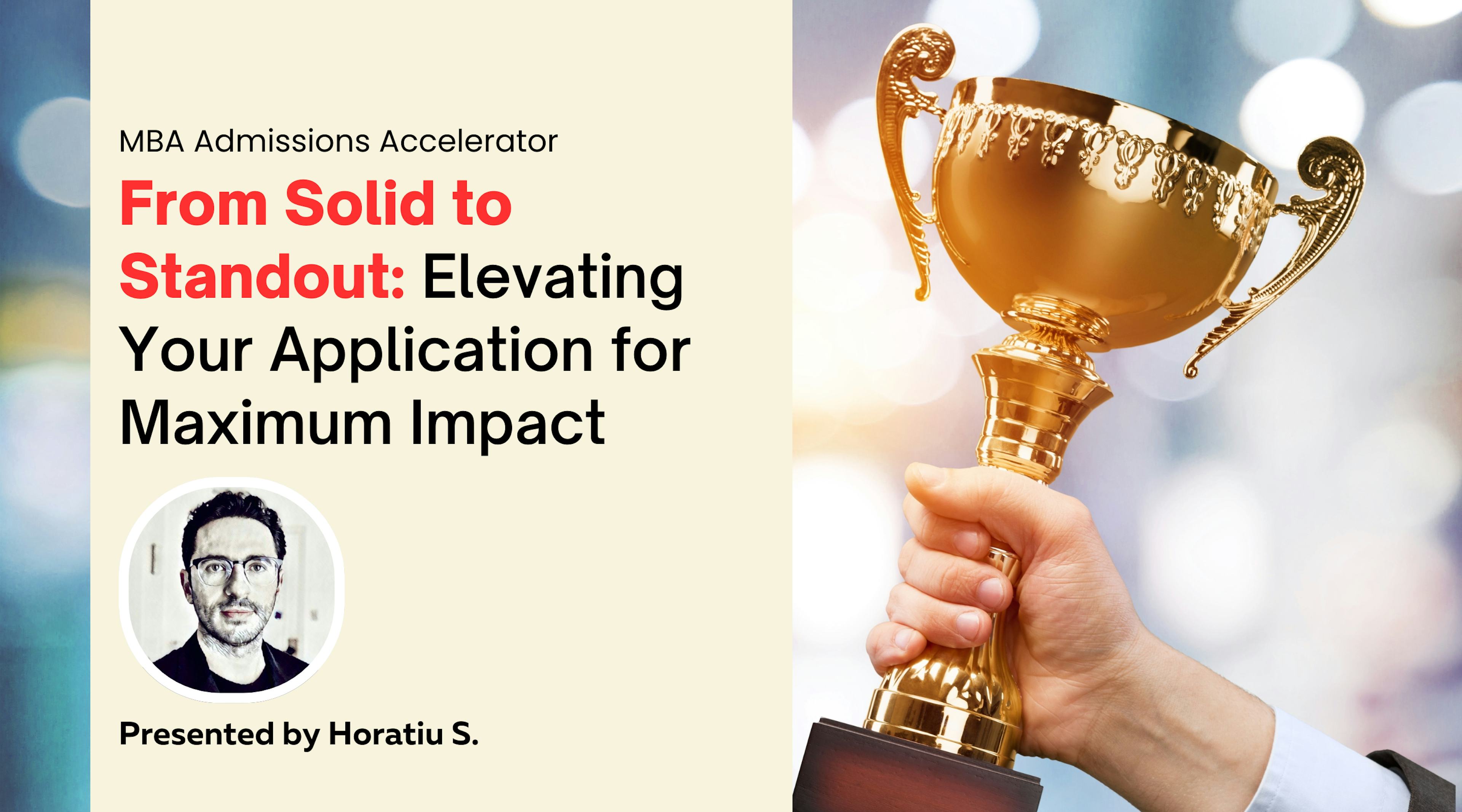 MBA Admissions Accelerator

From Solid to Standout: Elevating Your Application for Maximum Impact

Presented by Horatiu S.